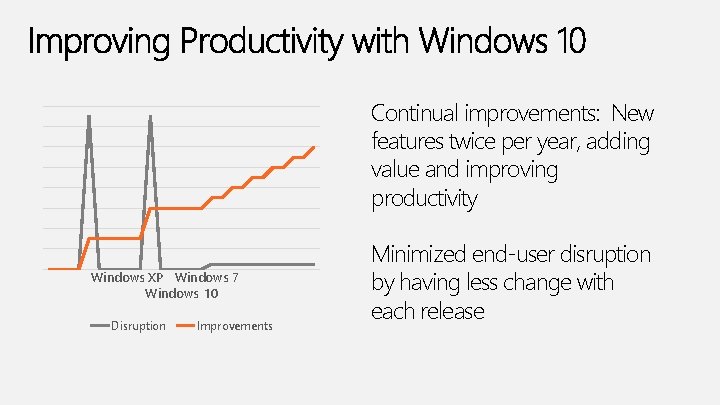 Improving Productivity with Windows 10

Windows XP Windows 7
Windows 10

Disruption Improvements

Continual improvements: New features twice per year, adding value and improving productivity

Minimized end-user disruption by having less change with each release